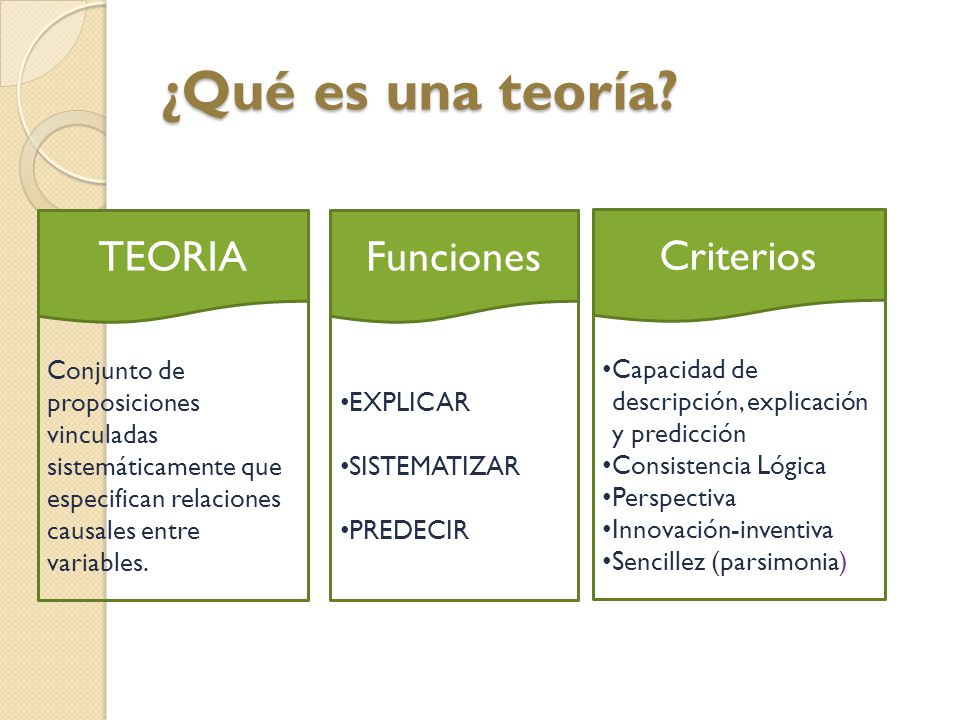 ¿Qué es una teoría?

TEORIA

Conjunto de proposiciones vinculadas sistemáticamente que especifican relaciones causales entre variables.

Funciones

•EXPLICAR

•SISTEMATIZAR

•PREDECIR

Criterios

•Capacidad de descripción, explicación y predicción
•Consistencia Lógica
•Perspectiva
•Innovación-inventiva
•Sencillez (parsimonia)